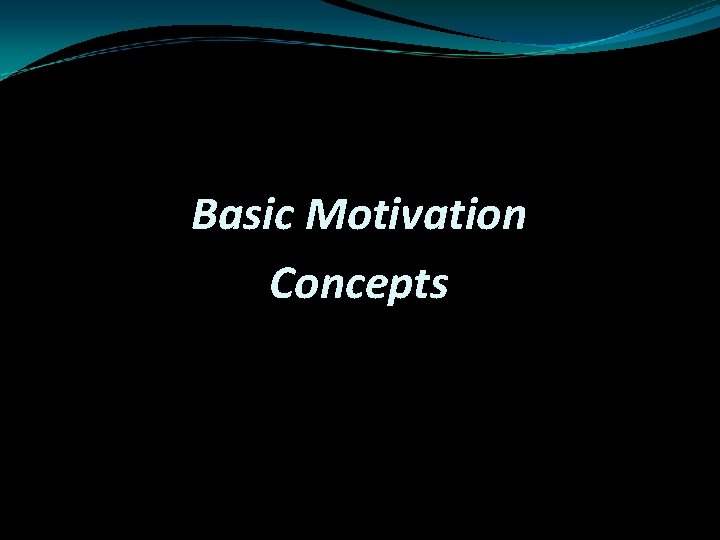 Basic Motivation Concepts